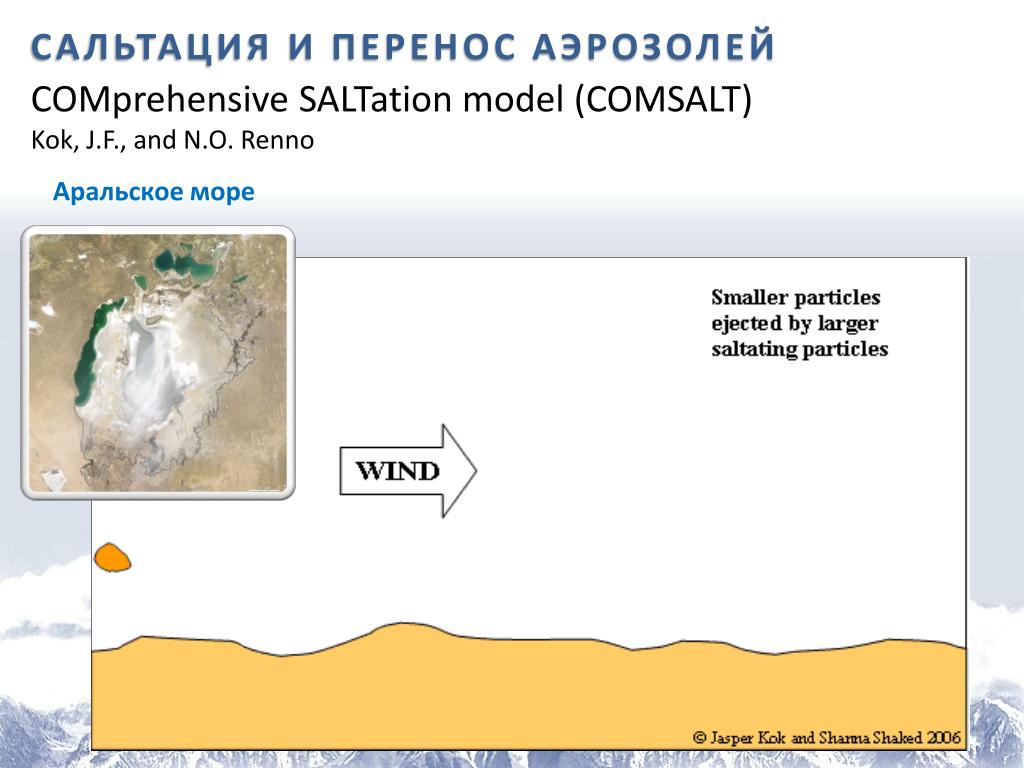 САЛЬТАЦИЯ И ПЕРЕНОС АЭРОЗОЛЕЙ

COMprehensive SALTation model (COMSALT)
Kok, J.F., and N.O. Renno

Аральское море

Smaller particles ejected by larger saltating particles

WIND

© Jasper Kok and Sharma Shaked 2006